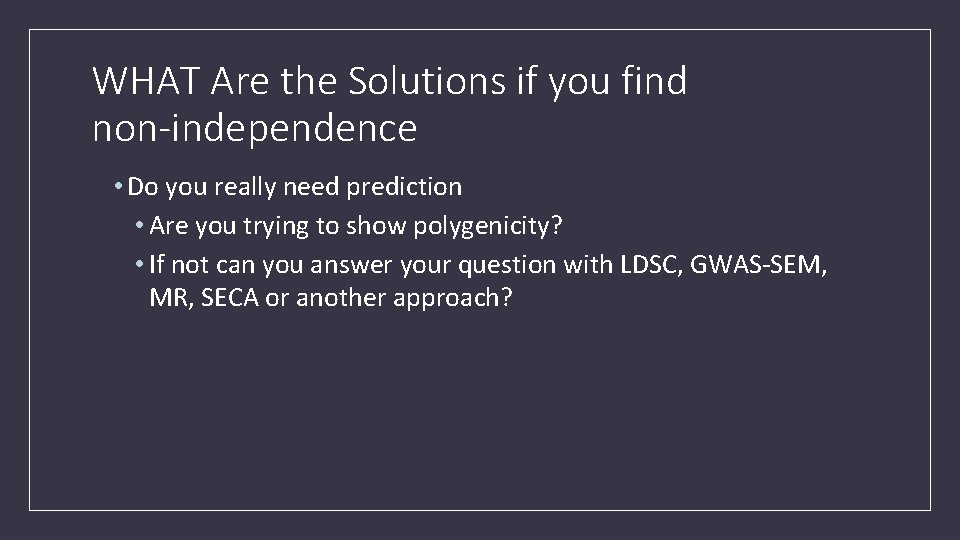 WHAT Are the Solutions if you find non-independence

• Do you really need prediction
  • Are you trying to show polygenicity?
  • If not can you answer your question with LDSC, GWAS-SEM, MR, SECA or another approach?